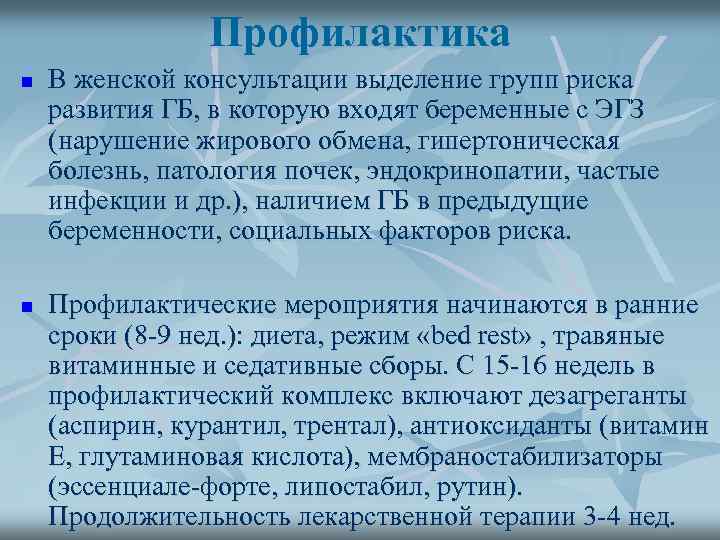 Профилактика

В женской консультации выделение групп риска развития ГБ, в которую входят беременные с ЭГЗ (нарушение жирового обмена, гипертоническая болезнь, патология почек, эндокринопатии, частые инфекции и др.), наличием ГБ в предыдущие беременности, социальных факторов риска.

Профилактические мероприятия начинаются в ранние сроки (8-9 нед.): диета, режим «bed rest» , травяные витаминные и седативные сборы. С 15-16 недель в профилактический комплекс включают дезагреганты (аспирин, курантил, трентал), антиоксиданты (витамин Е, глутаминовая кислота), мембраностабилизаторы (эссенциале-форте, липостабил, рутин). Продолжительность лекарственной терапии 3-4 нед.